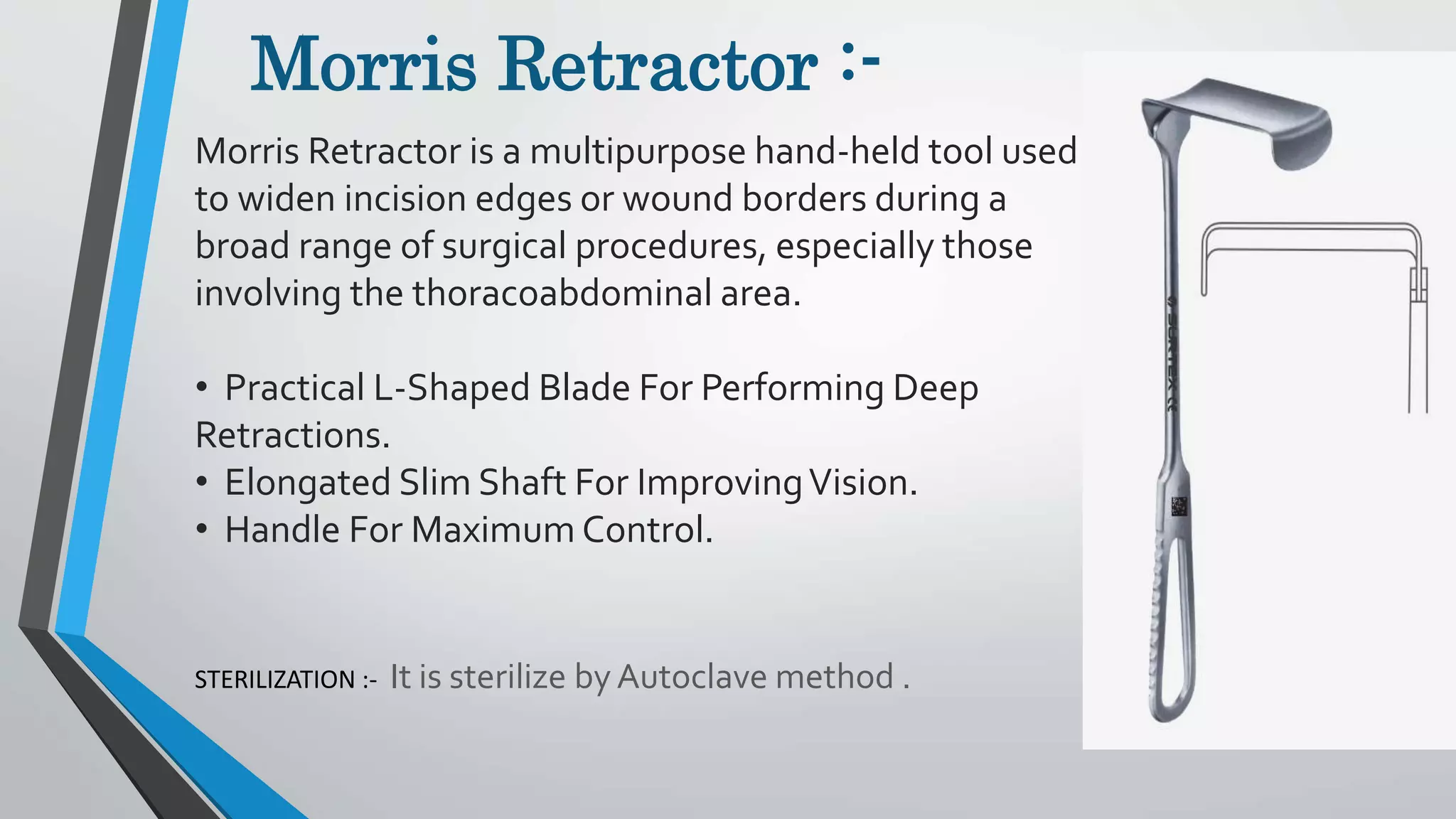 Morris Retractor :-

Morris Retractor is a multipurpose hand-held tool used to widen incision edges or wound borders during a broad range of surgical procedures, especially those involving the thoracoabdominal area.

• Practical L-Shaped Blade For Performing Deep Retractions.
• Elongated Slim Shaft For Improving Vision.
• Handle For Maximum Control.

STERILIZATION :- It is sterilize by Autoclave method .

SURTEX